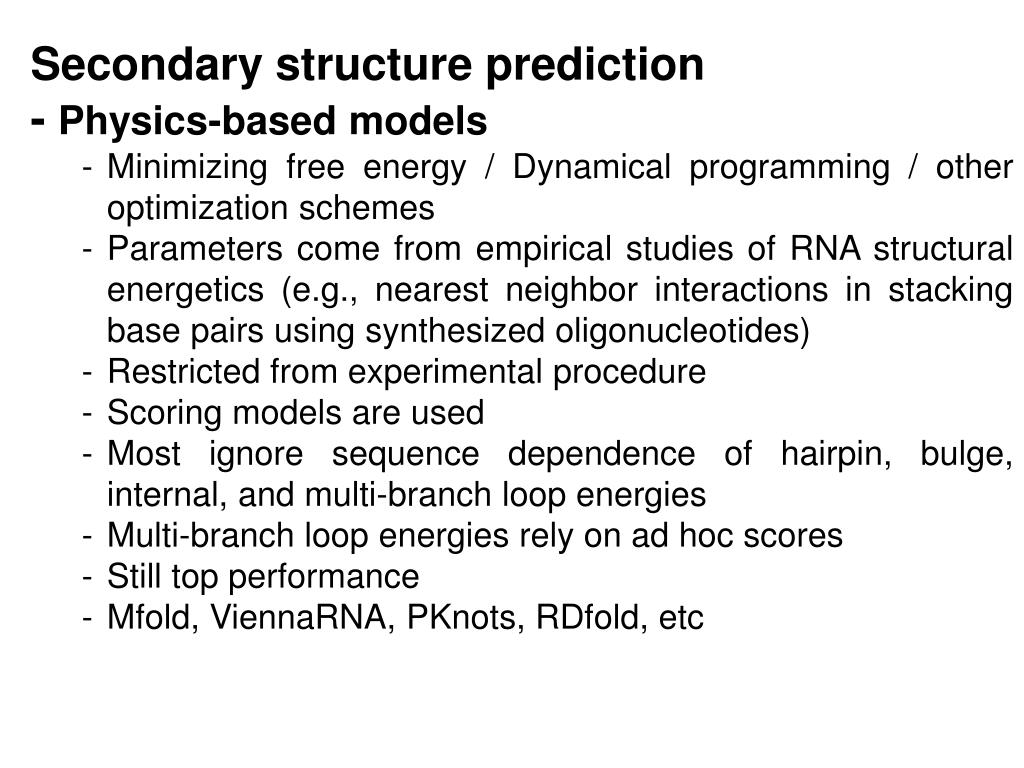 Secondary structure prediction

- Physics-based models

- Minimizing free energy / Dynamical programming / other optimization schemes
- Parameters come from empirical studies of RNA structural energetics (e.g., nearest neighbor interactions in stacking base pairs using synthesized oligonucleotides)
- Restricted from experimental procedure
- Scoring models are used
- Most ignore sequence dependence of hairpin, bulge, internal, and multi-branch loop energies
- Multi-branch loop energies rely on ad hoc scores
- Still top performance
- Mfold, ViennaRNA, PKnots, RDfold, etc